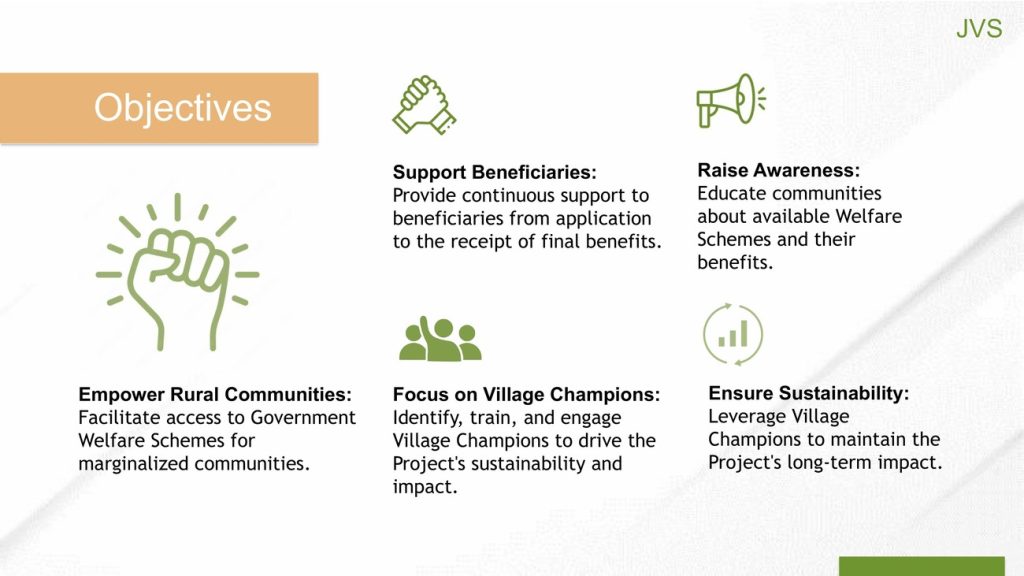 JVS

Objectives

Support Beneficiaries:
Provide continuous support to beneficiaries from application to the receipt of final benefits.

Raise Awareness:
Educate communities about available Welfare Schemes and their benefits.

Empower Rural Communities:
Facilitate access to Government Welfare Schemes for marginalized communities.

Focus on Village Champions:
Identify, train, and engage Village Champions to drive the Project's sustainability and impact.

Ensure Sustainability:
Leverage Village Champions to maintain the Project's long-term impact.